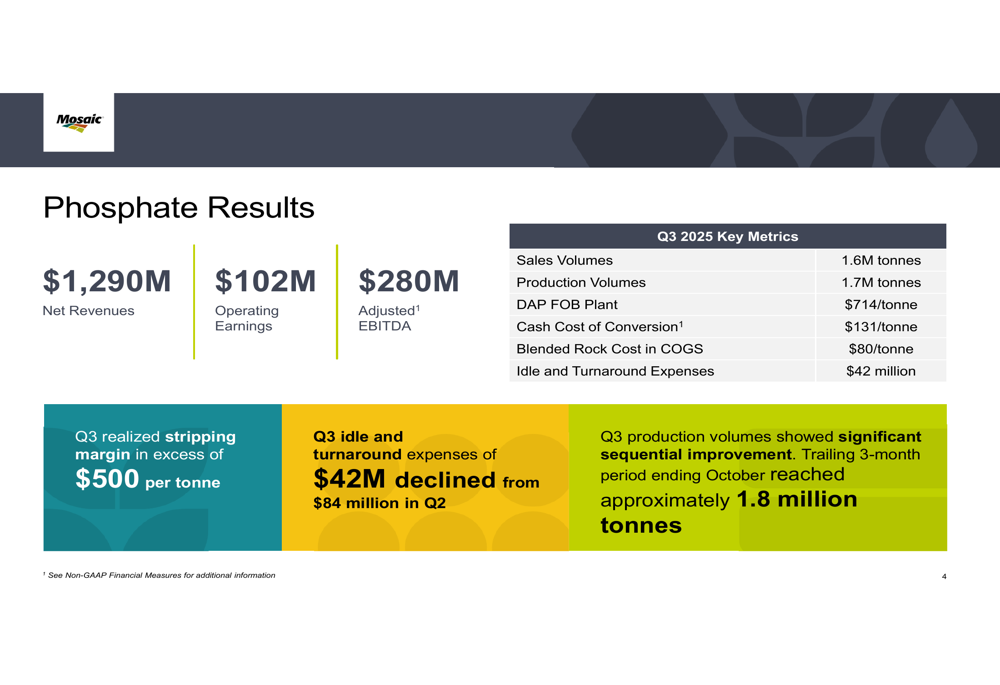 Mosaic

Phosphate Results

$1,290M
Net Revenues

$102M
Operating Earnings

$280M
Adjusted$^1$ EBITDA

| Q3 2025 Key Metrics | |
|---|---|
| Sales Volumes | 1.6M tonnes |
| Production Volumes | 1.7M tonnes |
| DAP FOB Plant | $714/tonne |
| Cash Cost of Conversion$^1$ | $131/tonne |
| Blended Rock Cost in COGS | $80/tonne |
| Idle and Turnaround Expenses | $42 million |

Q3 realized stripping margin in excess of $500 per tonne

Q3 idle and turnaround expenses of $42M declined from $84 million in Q2

Q3 production volumes showed significant sequential improvement. Trailing 3-month period ending October reached approximately 1.8 million tonnes

$^1$ See Non-GAAP Financial Measures for additional information

4